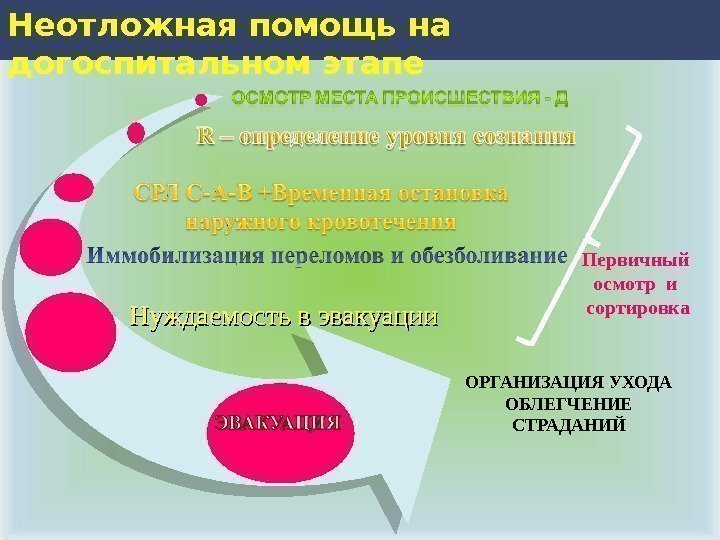 Неотложная помощь на догоспитальном этапе

ОСМОТР МЕСТА ПРОИСШЕСТВИЯ - Д

R – определение уровня сознания

СРЛ С-А-В +Временная остановка наружного кровотечения

Иммобилизация переломов и обезболивание

Нуждаемость в эвакуации

Первичный осмотр и сортировка

ЭВАКУАЦИЯ

ОРГАНИЗАЦИЯ УХОДА ОБЛЕГЧЕНИЕ СТРАДАНИЙ